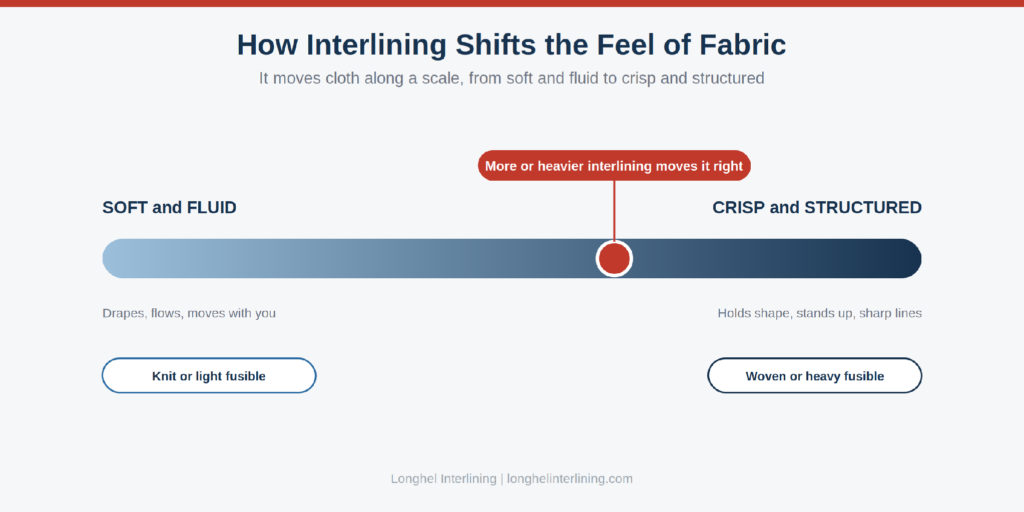 How Interlining Shifts the Feel of Fabric

It moves cloth along a scale, from soft and fluid to crisp and structured

More or heavier interlining moves it right

SOFT and FLUID

CRISP and STRUCTURED

Drapes, flows, moves with you

Holds shape, stands up, sharp lines

Knit or light fusible

Woven or heavy fusible

Longhel Interlining | longhelinterlining.com